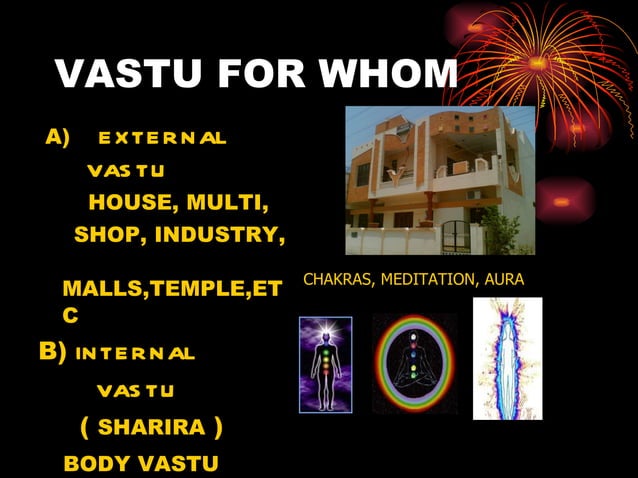 VASTU FOR WHOM

A) EXTERNAL VASTU
HOUSE, MULTI, SHOP, INDUSTRY,

MALLS,TEMPLE,ETC

B) INTERNAL VASTU
( SHARIRA )
BODY VASTU

CHAKRAS, MEDITATION, AURA